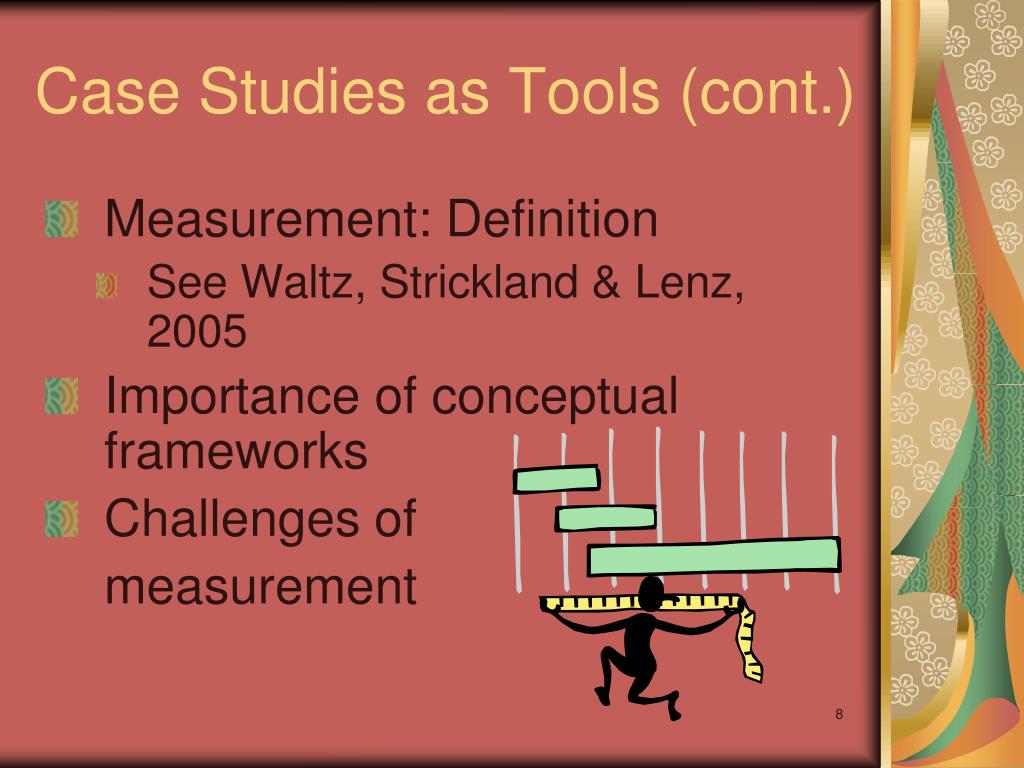 Case Studies as Tools (cont.)

Measurement: Definition

See Waltz, Strickland & Lenz, 2005

Importance of conceptual frameworks

Challenges of measurement

8